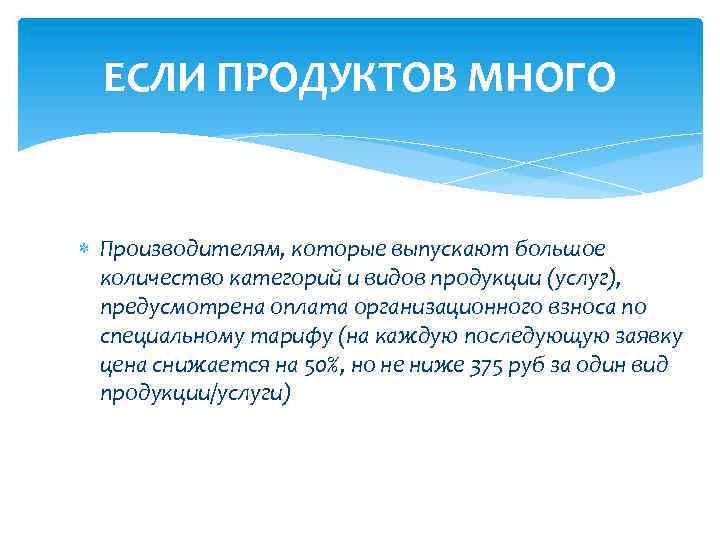 ЕСЛИ ПРОДУКТОВ МНОГО

Производителям, которые выпускают большое количество категорий и видов продукции (услуг), предусмотрена оплата организационного взноса по специальному тарифу (на каждую последующую заявку цена снижается на 50%, но не ниже 375 руб за один вид продукции/услуги)